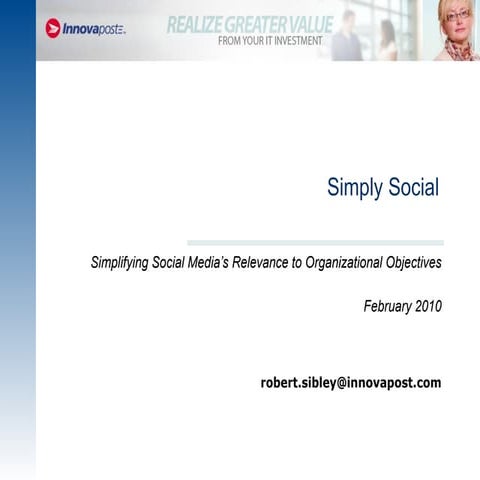 Innovapost

REALIZE GREATER VALUE
FROM YOUR IT INVESTMENT

Simply Social

Simplifying Social Media's Relevance to Organizational Objectives

February 2010

robert.sibley@innovapost.com